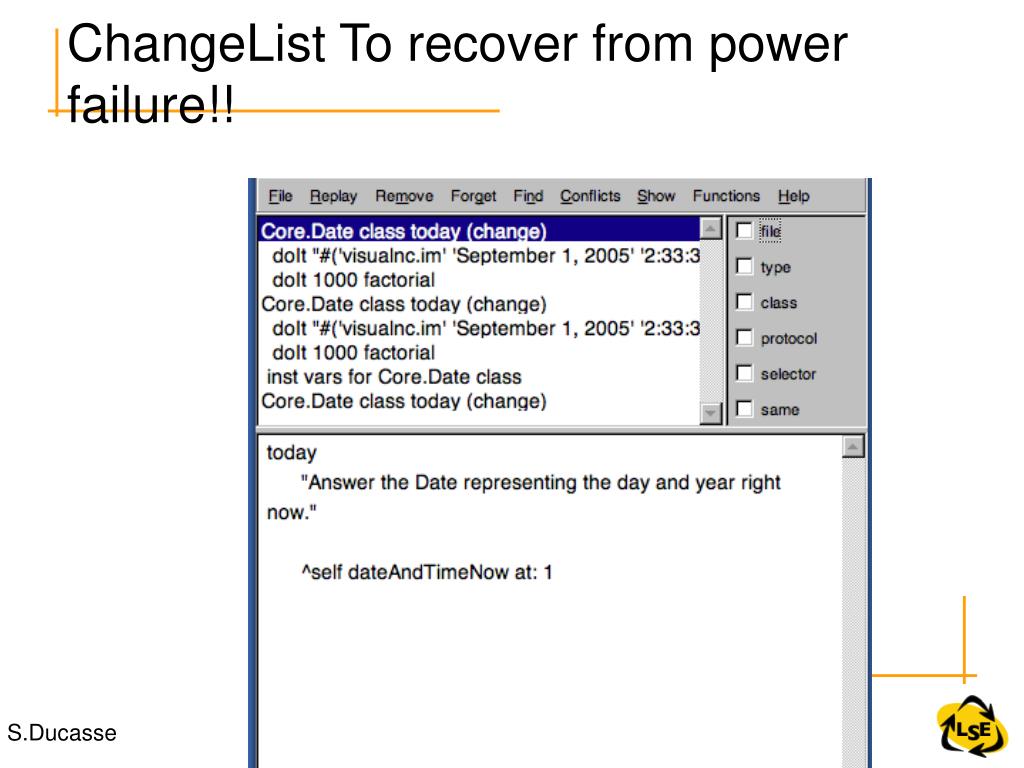 ChangeList To recover from power failure!!

File Replay Remove Forget Find Conflicts Show Functions Help

Core.Date class today (change)
doIt "#('visualnc.im' 'September 1, 2005' '2:33:3
doIt 1000 factorial
Core.Date class today (change)
doIt "#('visualnc.im' 'September 1, 2005' '2:33:3
doIt 1000 factorial
inst vars for Core.Date class
Core.Date class today (change)

file
type
class
protocol
selector
same

today
"Answer the Date representing the day and year right now."

^self dateAndTimeNow at: 1

S.Ducasse

LSE